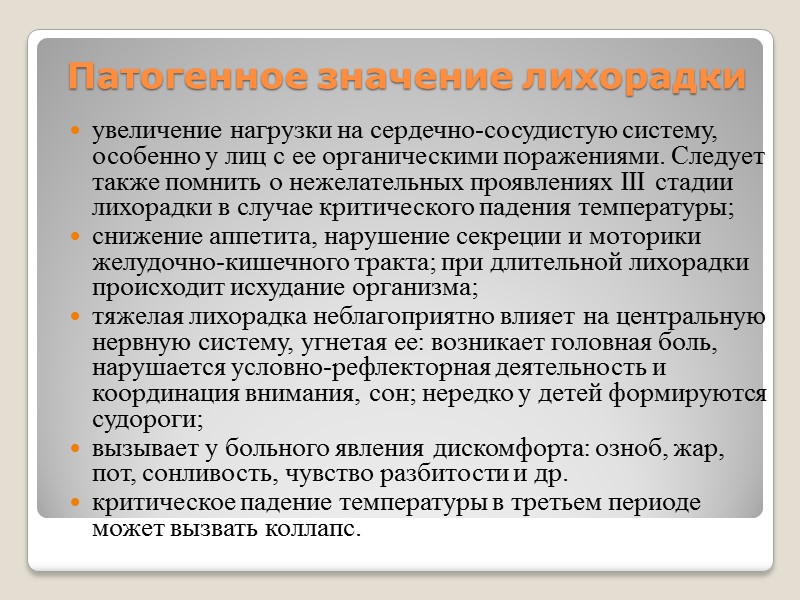 Патогенное значение лихорадки

увеличение нагрузки на сердечно-сосудистую систему, особенно у лиц с ее органическими поражениями. Следует также помнить о нежелательных проявлениях III стадии лихорадки в случае критического падения температуры;

снижение аппетита, нарушение секреции и моторики желудочно-кишечного тракта; при длительной лихорадки происходит исхудание организма;

тяжелая лихорадка неблагоприятно влияет на центральную нервную систему, угнетая ее: возникает головная боль, нарушается условно-рефлекторная деятельность и координация внимания, сон; нередко у детей формируются судороги;

вызывает у больного явления дискомфорта: озноб, жар, пот, сонливость, чувство разбитости и др.

критическое падение температуры в третьем периоде может вызвать коллапс.